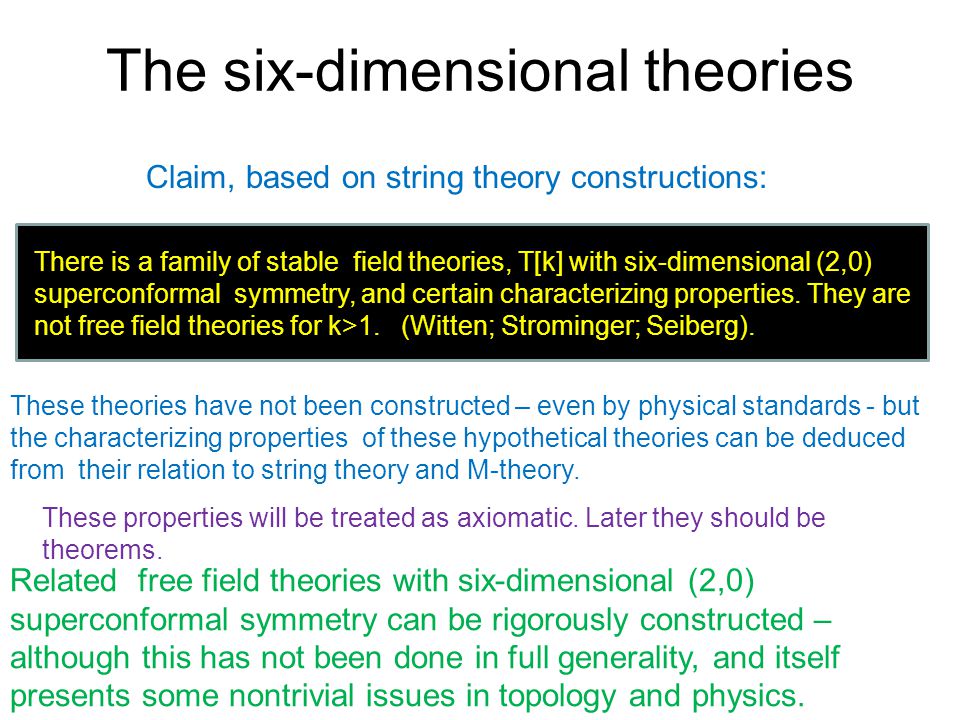 The six-dimensional theories

Claim, based on string theory constructions:

There is a family of stable field theories, T[k] with six-dimensional (2,0) superconformal symmetry, and certain characterizing properties. They are not free field theories for k>1. (Witten; Strominger; Seiberg).

These theories have not been constructed – even by physical standards - but the characterizing properties of these hypothetical theories can be deduced from their relation to string theory and M-theory.

These properties will be treated as axiomatic. Later they should be theorems.

Related free field theories with six-dimensional (2,0) superconformal symmetry can be rigorously constructed – although this has not been done in full generality, and itself presents some nontrivial issues in topology and physics.